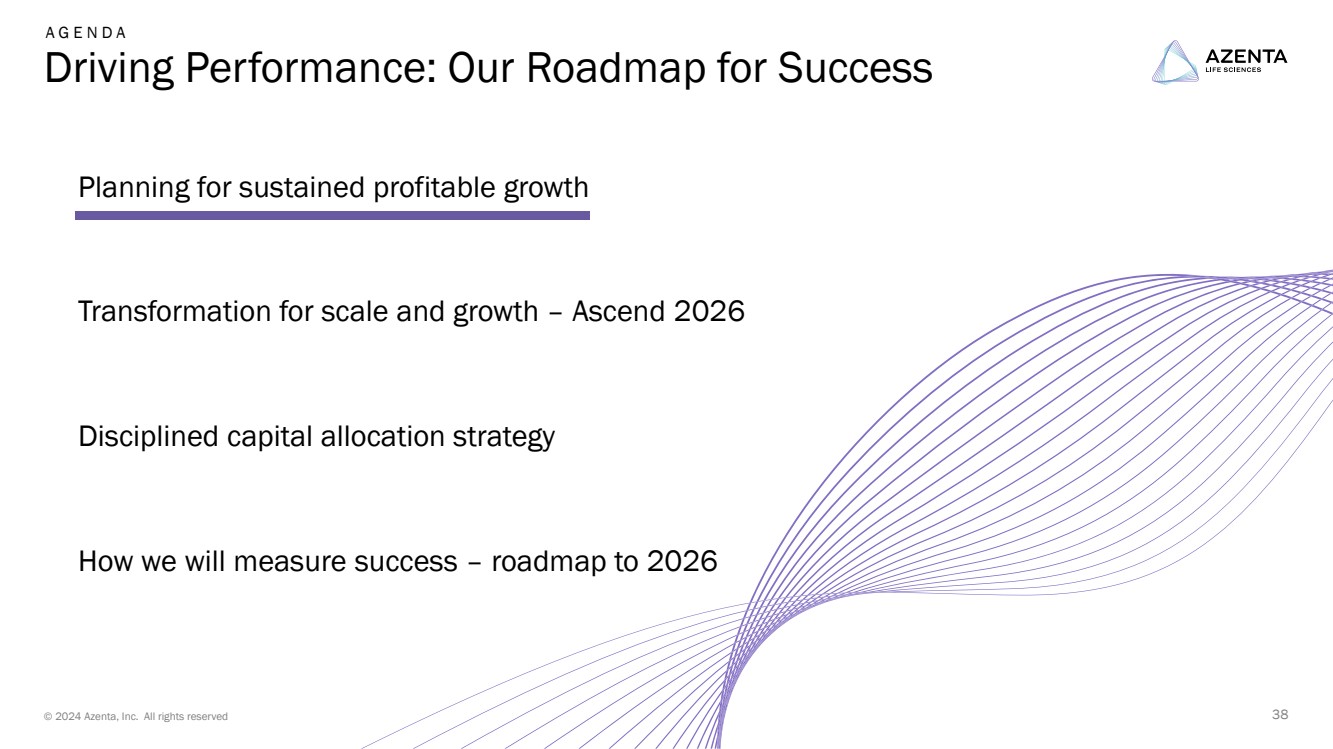 AGENDA

Driving Performance: Our Roadmap for Success

AZENTA
LIFE SCIENCES

Planning for sustained profitable growth

Transformation for scale and growth – Ascend 2026

Disciplined capital allocation strategy

How we will measure success – roadmap to 2026

© 2024 Azenta, Inc. All rights reserved

38